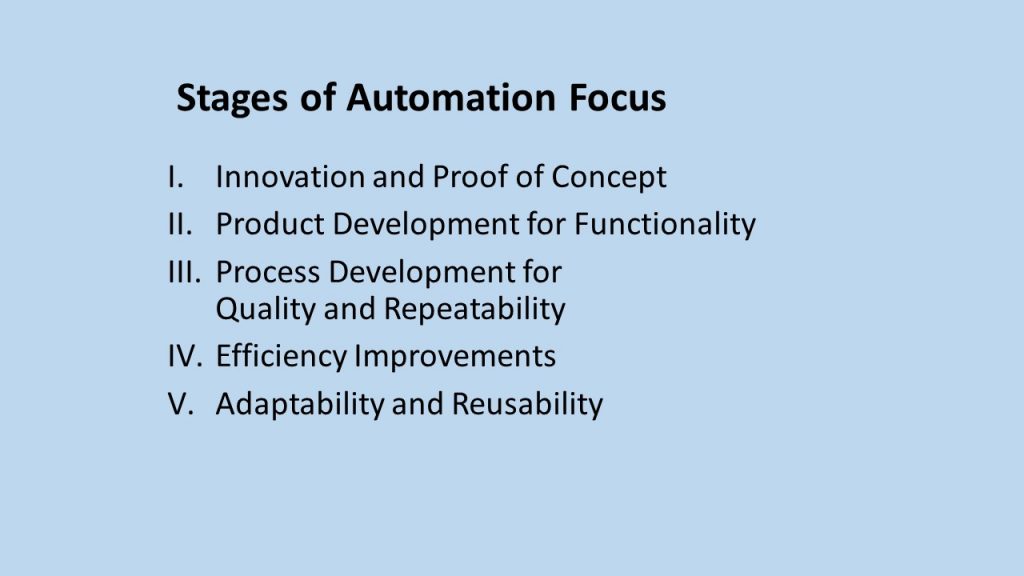 Stages of Automation Focus

I. Innovation and Proof of Concept
II. Product Development for Functionality
III. Process Development for Quality and Repeatability
IV. Efficiency Improvements
V. Adaptability and Reusability